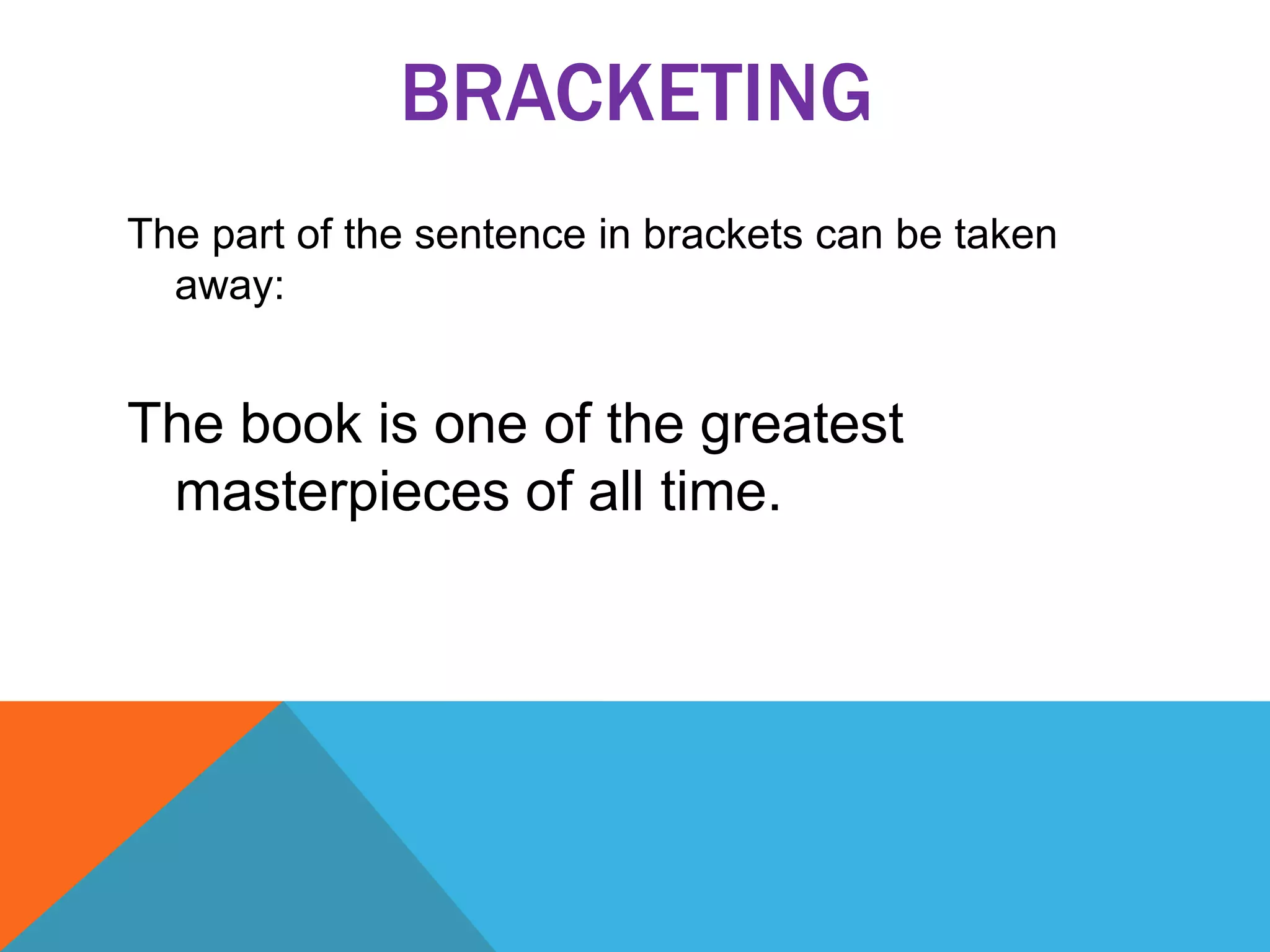 BRACKETING

The part of the sentence in brackets can be taken away:

The book is one of the greatest masterpieces of all time.